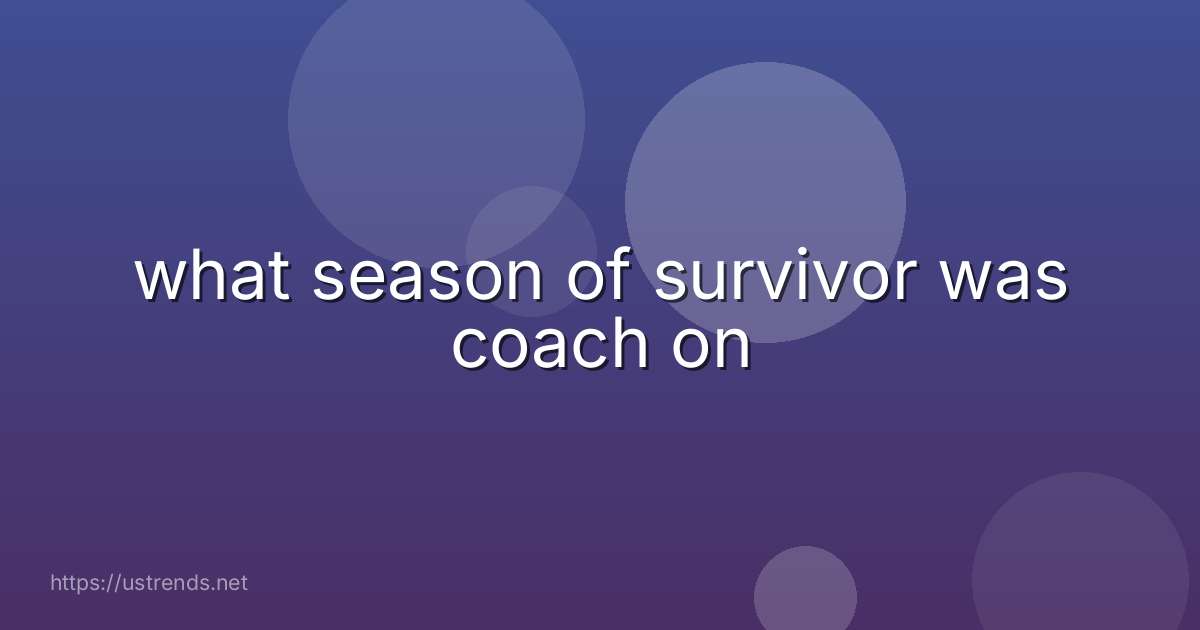 what season of survivor was coach on

https://ustrends.net